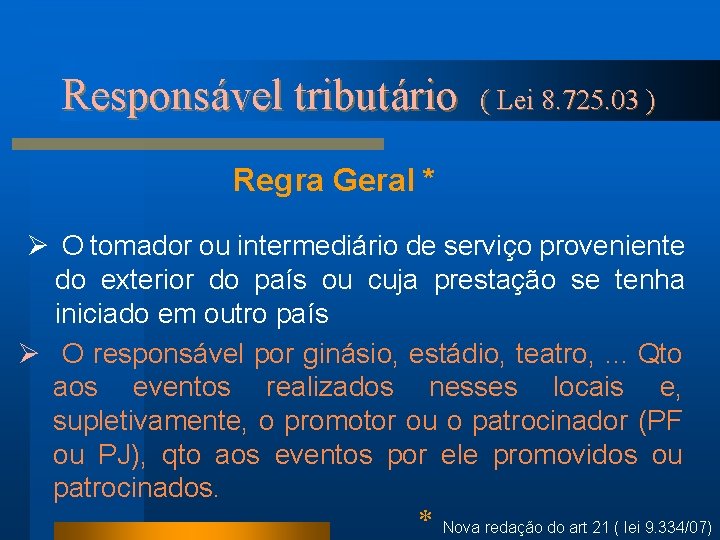 Responsável tributário ( Lei 8.725.03 )

Regra Geral *

➢ O tomador ou intermediário de serviço proveniente do exterior do país ou cuja prestação se tenha iniciado em outro país

➢ O responsável por ginásio, estádio, teatro, ... Qto aos eventos realizados nesses locais e, supletivamente, o promotor ou o patrocinador (PF ou PJ), qto aos eventos por ele promovidos ou patrocinados.

* Nova redação do art 21 ( lei 9.334/07)